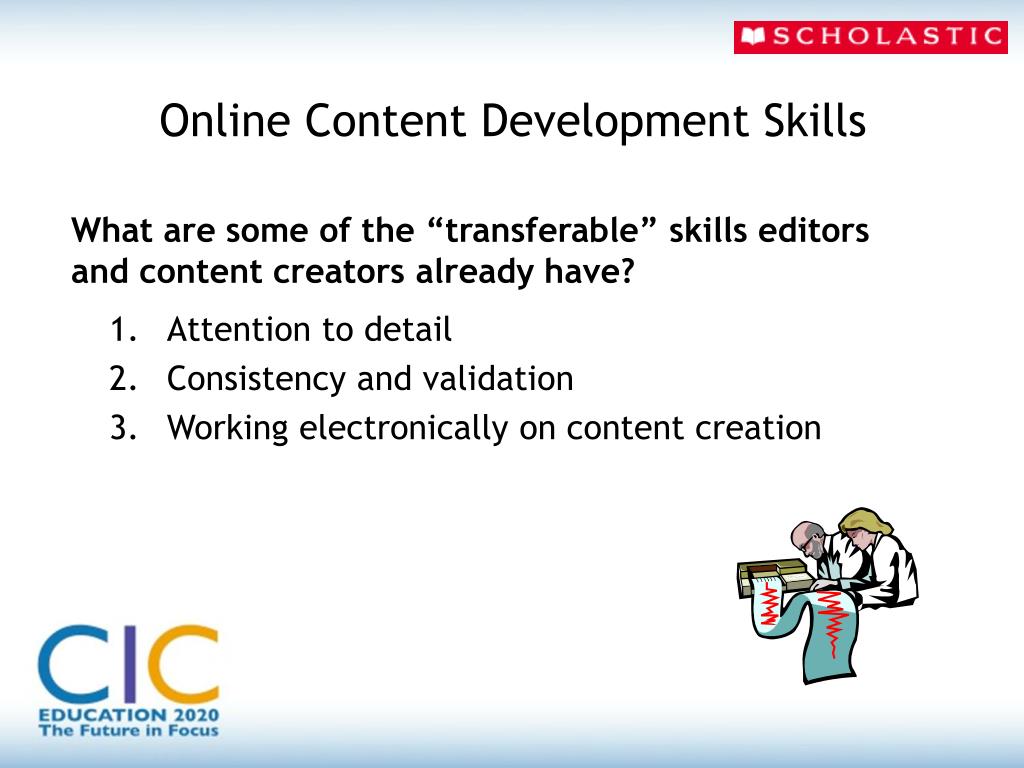 SCHOLASTIC

Online Content Development Skills

What are some of the “transferable” skills editors and content creators already have?

1. Attention to detail
2. Consistency and validation
3. Working electronically on content creation

CIC
EDUCATION 2020
The Future in Focus